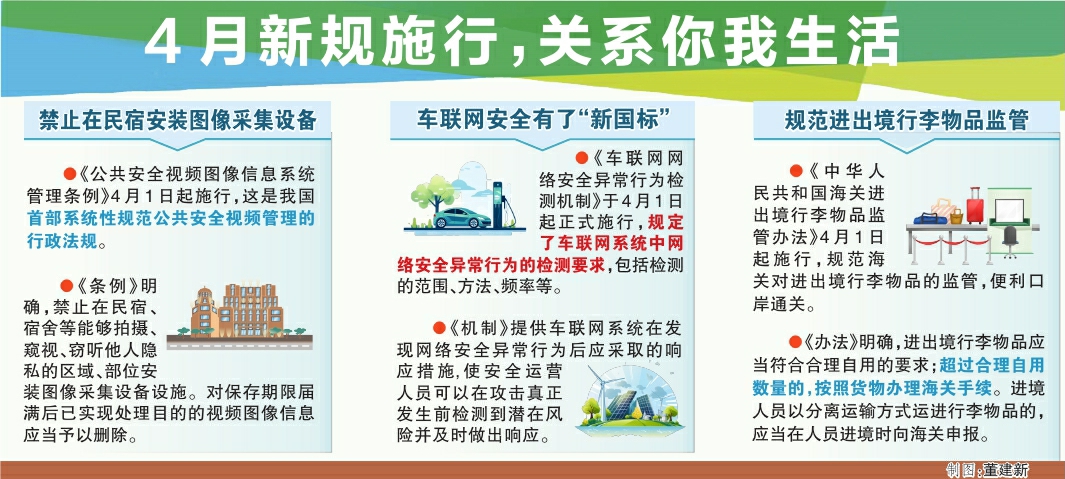 4月新规施行，关系你我生活

禁止在民宿安装图像采集设备

●《公共安全视频图像信息系统管理条例》4月1日起施行，这是我国首部系统性规范公共安全视频管理的行政法规。

●《条例》明确，禁止在民宿、宿舍等能够拍摄、窥视、窃听他人隐私的区域、部位安装图像采集设备设施。对保存期限届满后已实现处理目的的视频图像信息应当予以删除。

车联网安全有了“新国标”

●《车联网网络安全异常行为检测机制》于4月1日起正式施行，规定了车联网系统中网络安全异常行为的检测要求，包括检测的范围、方法、频率等。

●《机制》提供车联网系统在发现网络安全异常行为后应采取的响应措施，使安全运营人员可以在攻击真正发生前检测到潜在风险并及时做出响应。

规范进出境行李物品监管

●《中华人民共和国海关进出境行李物品监管办法》4月1日起施行，规范海关对进出境行李物品的监管，便利口岸通关。

●《办法》明确，进出境行李物品应当符合合理自用的要求；超过合理自用数量的，按照货物办理海关手续。进境人员以分离运输方式运进行李物品的，应当在人员进境时向海关申报。

制图：董建新